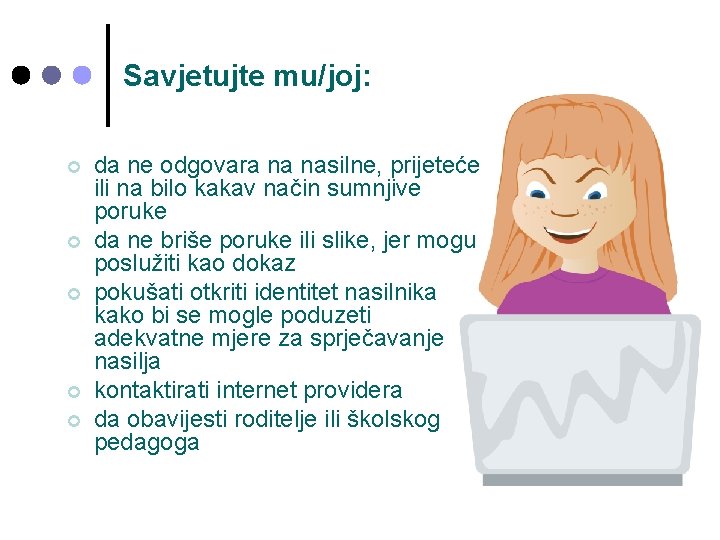 Savjetujte mu/joj:

• da ne odgovara na nasilne, prijeteće ili na bilo kakav način sumnjive poruke
• da ne briše poruke ili slike, jer mogu poslužiti kao dokaz
• pokušati otkriti identitet nasilnika kako bi se mogle poduzeti adekvatne mjere za sprječavanje nasilja
• kontaktirati internet providera
• da obavijesti roditelje ili školskog pedagoga